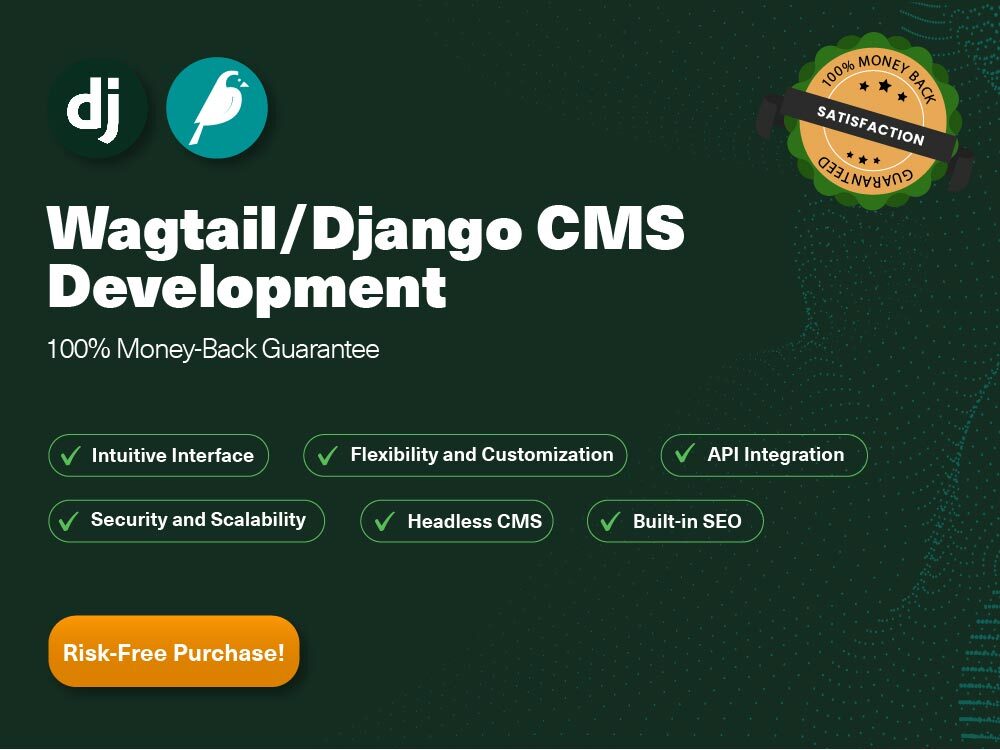 dj

100% MONEY BACK
SATISFACTION
GUARANTEED

Wagtail/Django CMS Development

100% Money-Back Guarantee

Intuitive Interface
Flexibility and Customization
API Integration
Security and Scalability
Headless CMS
Built-in SEO

Risk-Free Purchase!